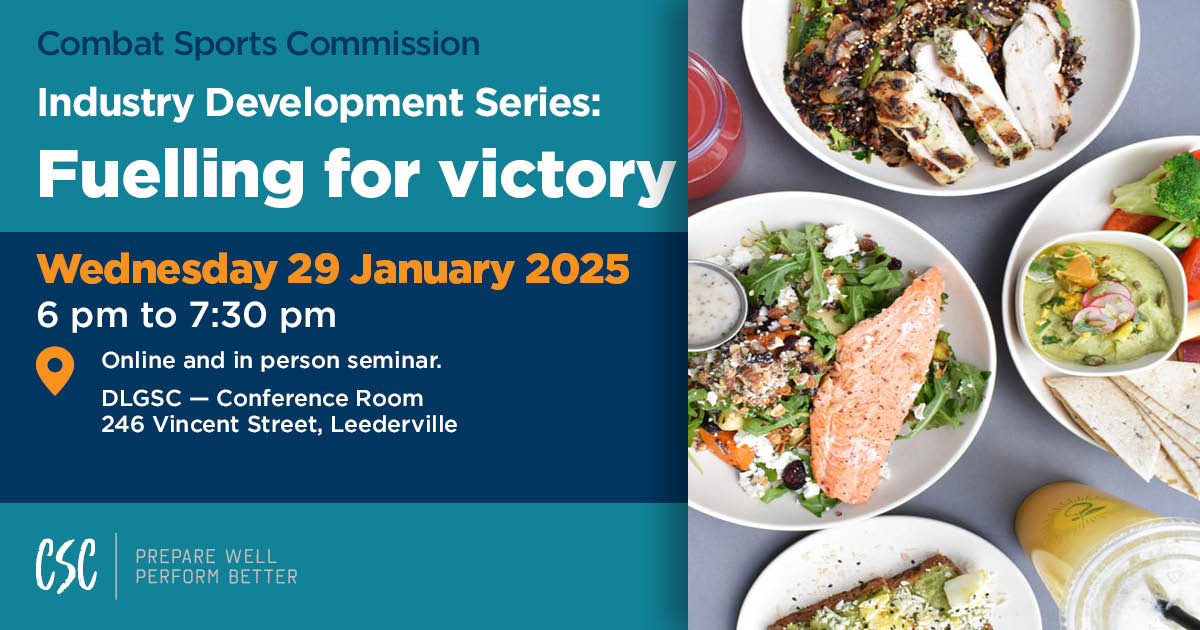 Combat Sports Commission

Industry Development Series:

Fuelling for victory

Wednesday 29 January 2025

6 pm to 7:30 pm

Online and in person seminar.

DLGSC — Conference Room
246 Vincent Street, Leederville

CSC

PREPARE WELL
PERFORM BETTER